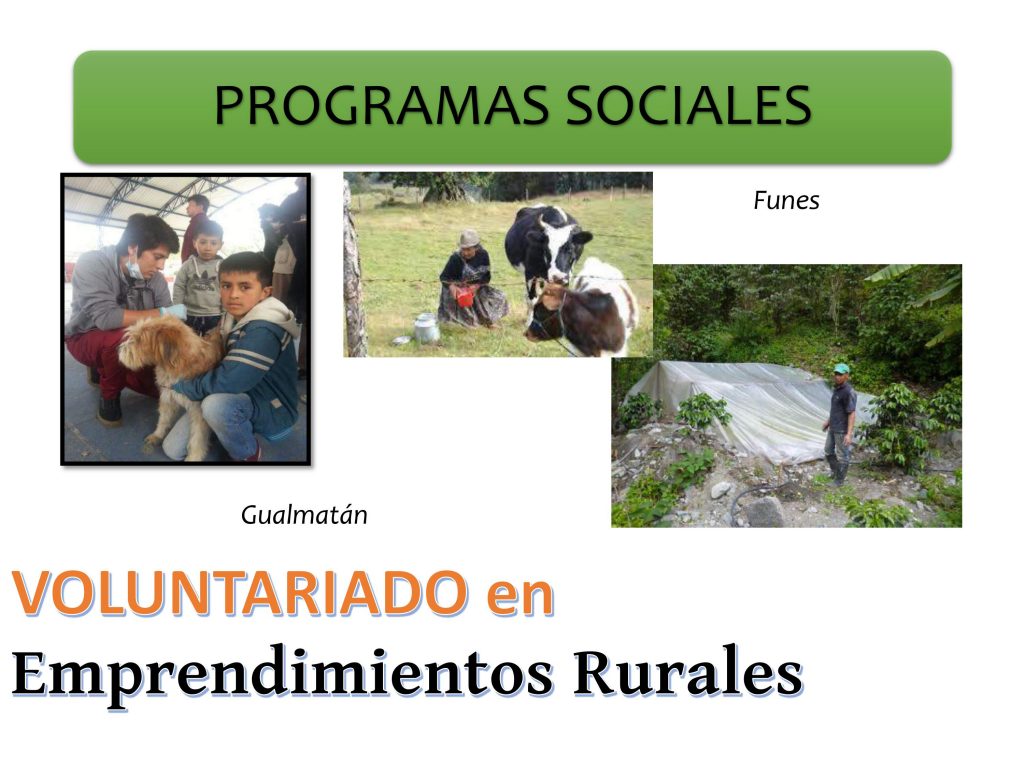 PROGRAMAS SOCIALES

Funes

Gualmatán

VOLUNTARIADO en
Emprendimientos Rurales